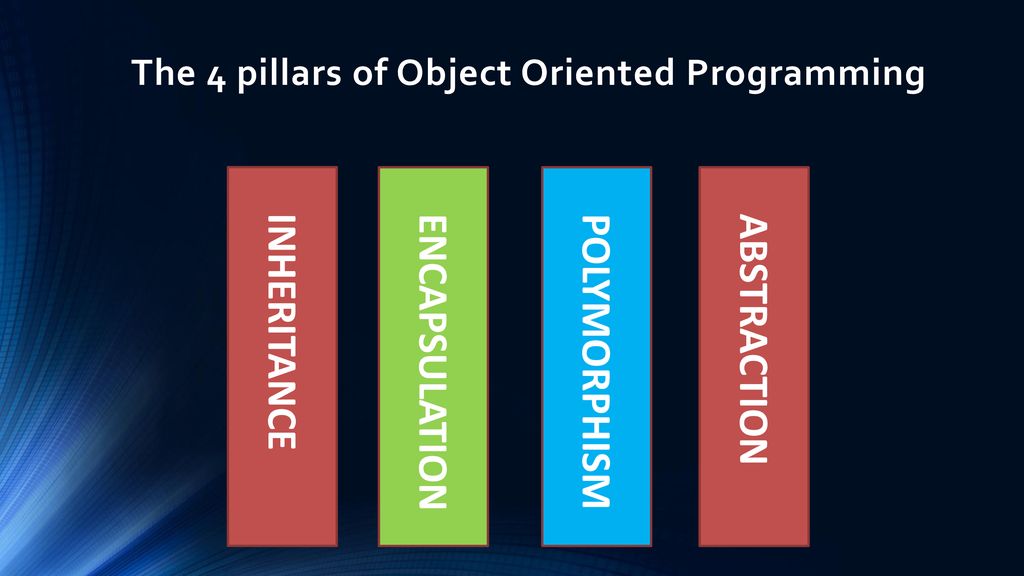 The 4 pillars of Object Oriented Programming

INHERITANCE

ENCAPSULATION

POLYMORPHISM

ABSTRACTION